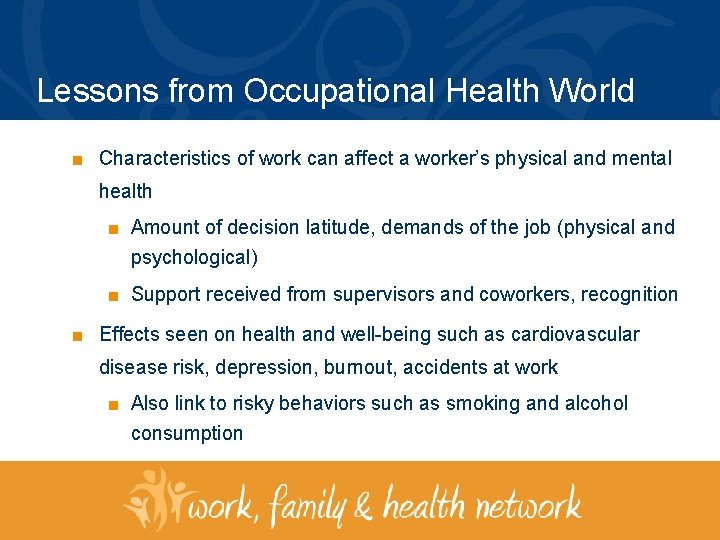 Lessons from Occupational Health World

■ Characteristics of work can affect a worker's physical and mental health

■ Amount of decision latitude, demands of the job (physical and psychological)

■ Support received from supervisors and coworkers, recognition

■ Effects seen on health and well-being such as cardiovascular disease risk, depression, burnout, accidents at work

■ Also link to risky behaviors such as smoking and alcohol consumption

work, family & health network